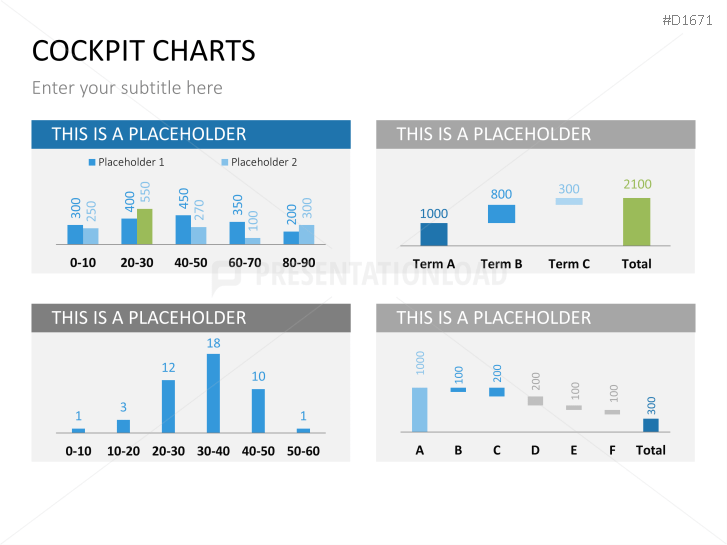 #D1671

COCKPIT CHARTS

Enter your subtitle here

THIS IS A PLACEHOLDER

Placeholder 1 Placeholder 2

300 250 400 550 450 270 350 100 200 300

0-10 20-30 40-50 60-70 80-90

THIS IS A PLACEHOLDER

1000 800 300 2100

Term A Term B Term C Total

PRESENTATIONLOAD

THIS IS A PLACEHOLDER

1 3 12 18 10 1

0-10 10-20 20-30 30-40 40-50 50-60

THIS IS A PLACEHOLDER

1000 100 200 200 100 100 300

A B C D E F Total